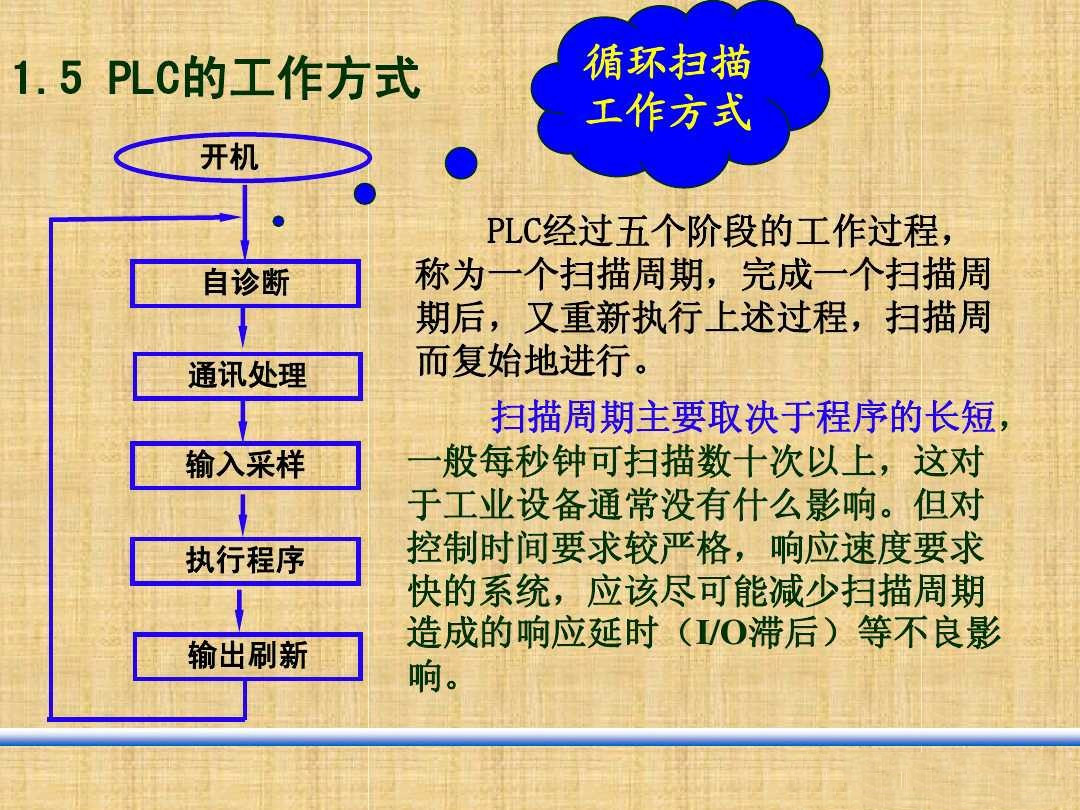 1.5 PLC的工作方式

循环扫描工作方式

开机

自诊断

通讯处理

输入采样

执行程序

输出刷新

PLC经过五个阶段的工作过程，称为一个扫描周期，完成一个扫描周期后，又重新执行上述过程，扫描周而复始地进行。

扫描周期主要取决于程序的长短，一般每秒钟可扫描数十次以上，这对于工业设备通常没有什么影响。但对控制时间要求较严格，响应速度要求快的系统，应该尽可能减少扫描周期造成的响应延时（I/O滞后）等不良影响。